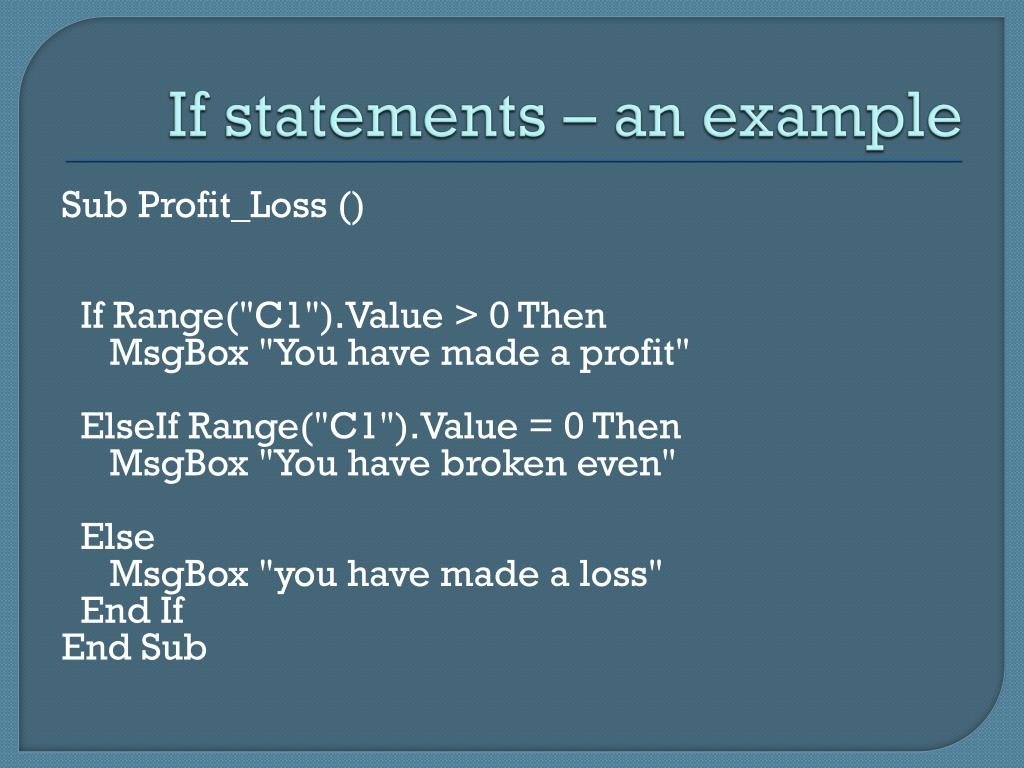 If statements – an example

Sub Profit_Loss ()

If Range("C1").Value > 0 Then
MsgBox "You have made a profit"

ElseIf Range("C1").Value = 0 Then
MsgBox "You have broken even"

Else
MsgBox "you have made a loss"
End If
End Sub